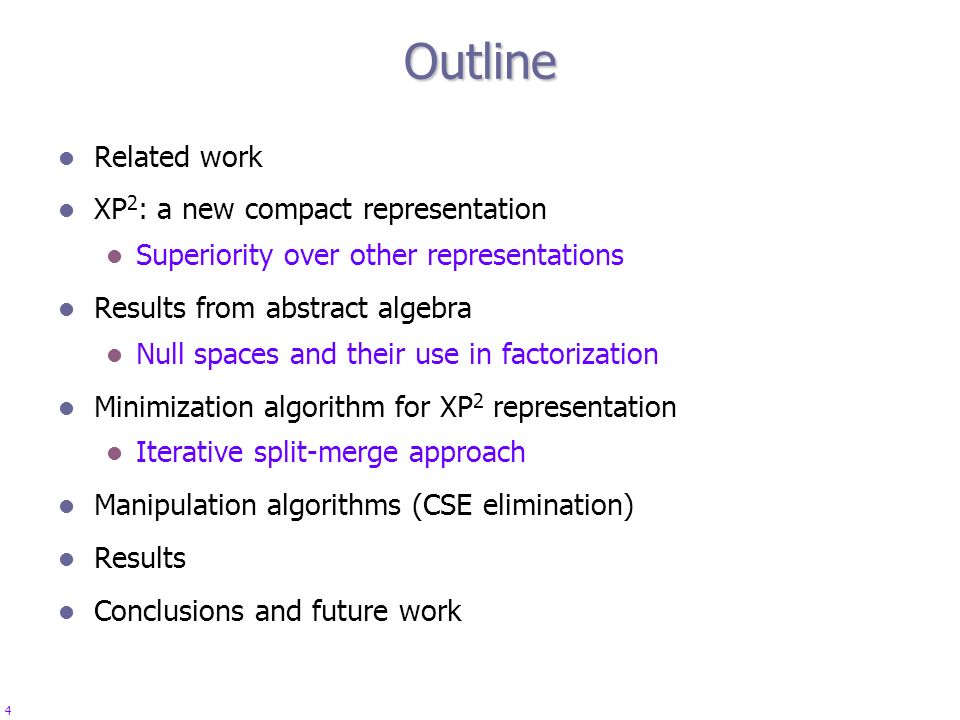 Outline

- Related work
- $XP^2$: a new compact representation
  - Superiority over other representations
- Results from abstract algebra
  - Null spaces and their use in factorization
- Minimization algorithm for $XP^2$ representation
  - Iterative split-merge approach
- Manipulation algorithms (CSE elimination)
- Results
- Conclusions and future work

4